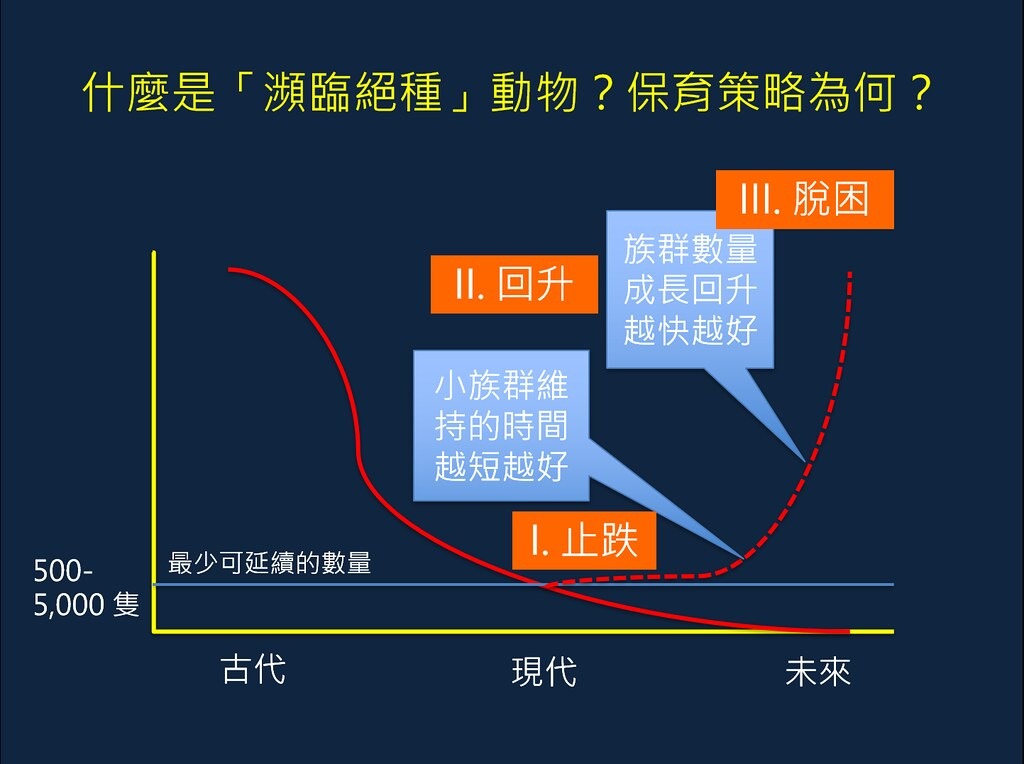 什麼是「瀕臨絕種」動物？保育策略為何？

III. 脫困

族群數量成長回升越快越好

II. 回升

小族群維持的時間越短越好

I. 止跌

500-5,000 隻

最少可延續的數量

古代

現代

未來